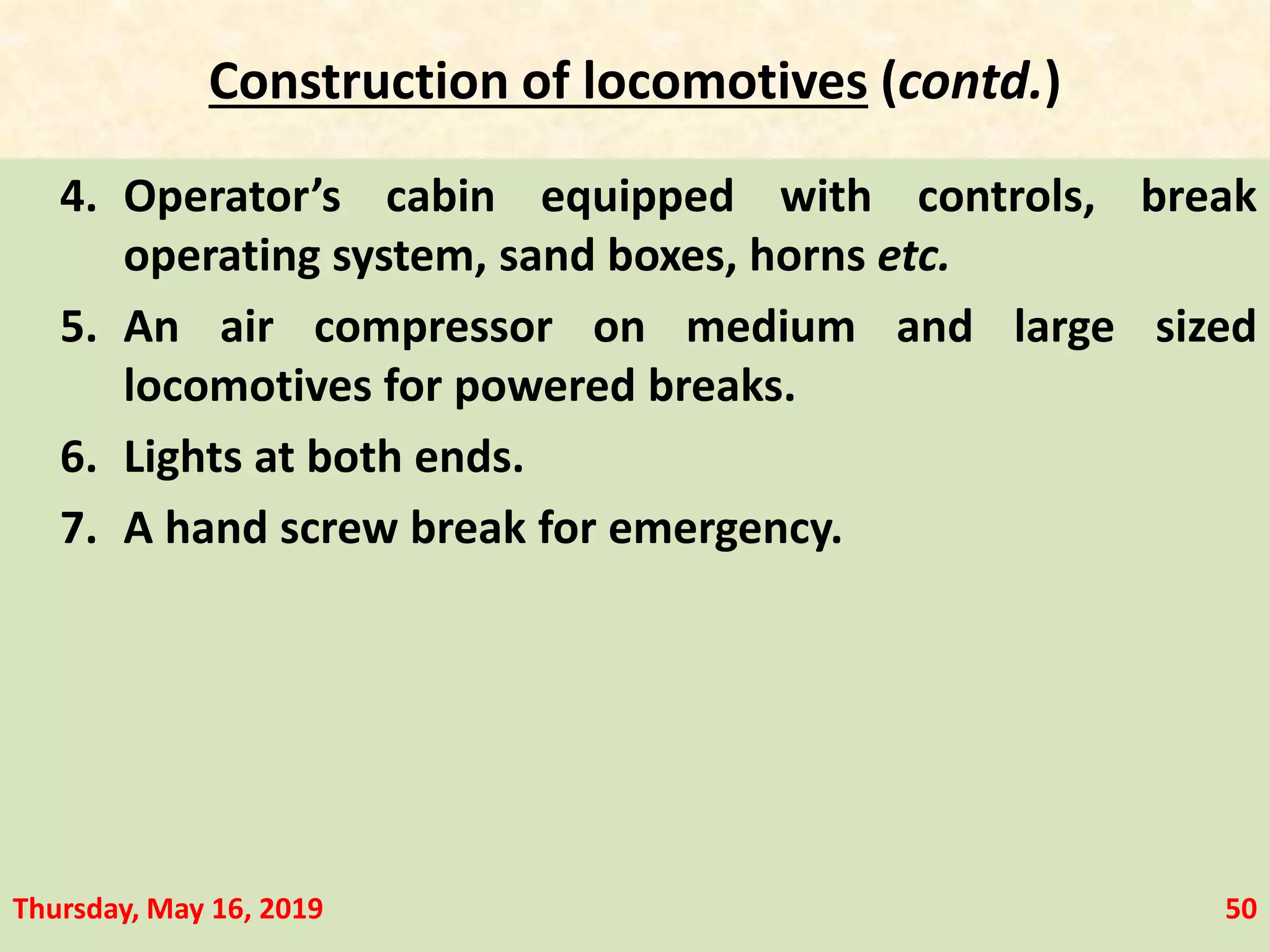 Construction of locomotives (contd.)

4. Operator’s cabin equipped with controls, break operating system, sand boxes, horns etc.

5. An air compressor on medium and large sized locomotives for powered breaks.

6. Lights at both ends.

7. A hand screw break for emergency.

Thursday, May 16, 2019

50